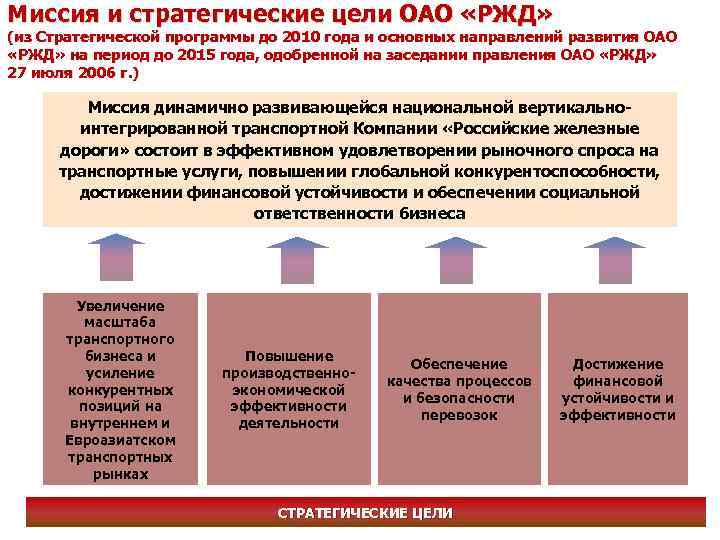 Миссия и стратегические цели ОАО «РЖД»
(из Стратегической программы до 2010 года и основных направлений развития ОАО «РЖД» на период до 2015 года, одобренной на заседании правления ОАО «РЖД» 27 июля 2006 г.)

Миссия динамично развивающейся национальной вертикально-интегрированной транспортной Компании «Российские железные дороги» состоит в эффективном удовлетворении рыночного спроса на транспортные услуги, повышении глобальной конкурентоспособности, достижении финансовой устойчивости и обеспечении социальной ответственности бизнеса

Увеличение масштаба транспортного бизнеса и усиление конкурентных позиций на внутреннем и Евроазиатском транспортных рынках

Повышение производственно-экономической эффективности деятельности

Обеспечение качества процессов и безопасности перевозок

Достижение финансовой устойчивости и эффективности

СТРАТЕГИЧЕСКИЕ ЦЕЛИ